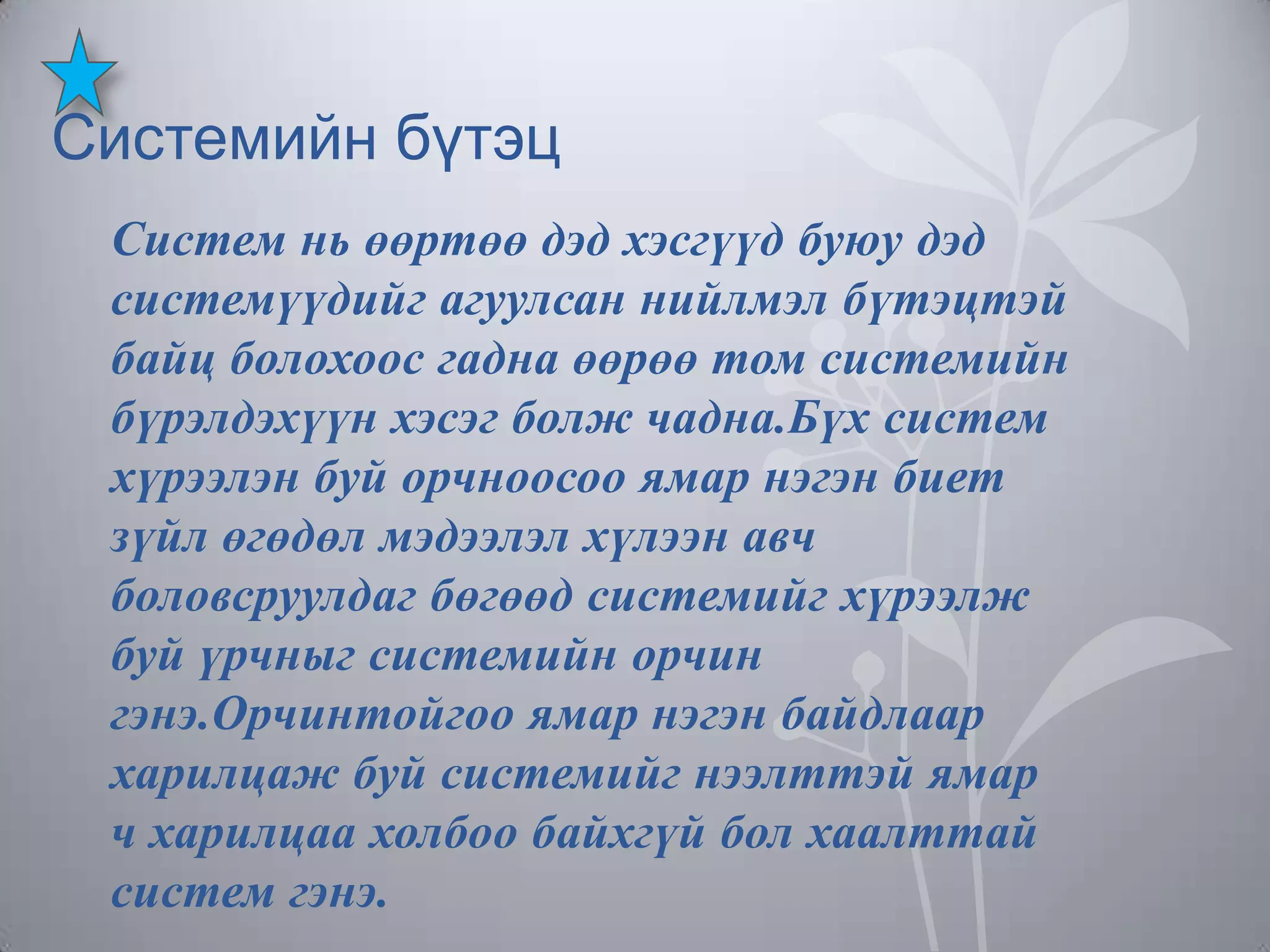 Системийн бүтэц

Систем нь өөртөө дэд хэсгүүд буюу дэд системүүдийг агуулсан нийлмэл бүтэцтэй байц болохоос гадна өөрөө том системийн бүрэлдэхүүн хэсэг болж чадна.Бүх систем хүрээлэн буй орчноосоо ямар нэгэн биет зүйл өгөдөл мэдээлэл хүлээн авч боловсруулдаг бөгөөд системийг хүрээлж буй үрчныг системийн орчин гэнэ.Орчинтойгоо ямар нэгэн байдлаар харилцаж буй системийг нээлттэй ямар ч харилцаа холбоо байхгүй бол хаалттай систем гэнэ.